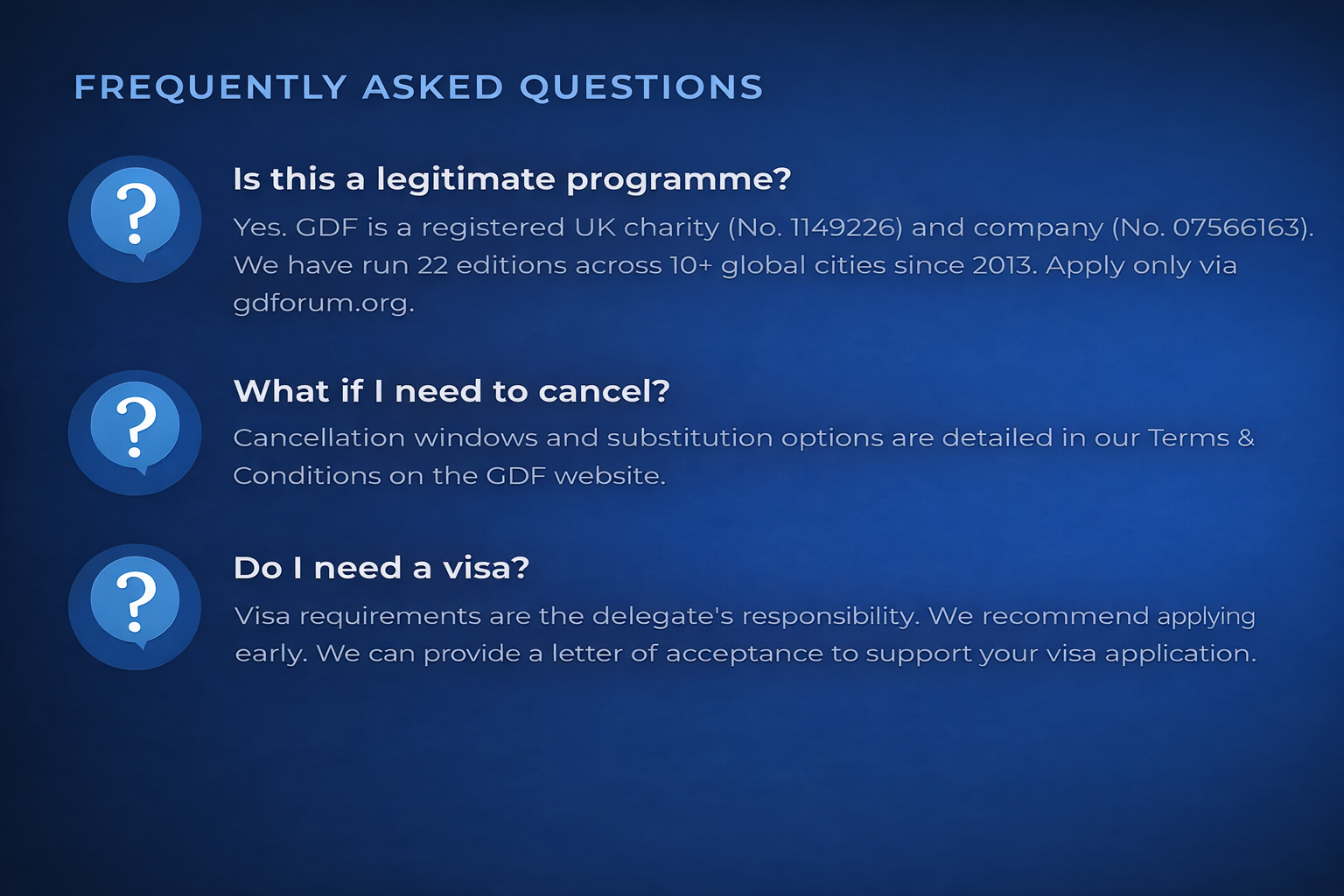 FREQUENTLY ASKED QUESTIONS

?

Is this a legitimate programme?

Yes. GDF is a registered UK charity (No. 1149226) and company (No. 07566163). We have run 22 editions across 10+ global cities since 2013. Apply only via gdforum.org.

?

What if I need to cancel?

Cancellation windows and substitution options are detailed in our Terms & Conditions on the GDF website.

?

Do I need a visa?

Visa requirements are the delegate's responsibility. We recommend applying early. We can provide a letter of acceptance to support your visa application.